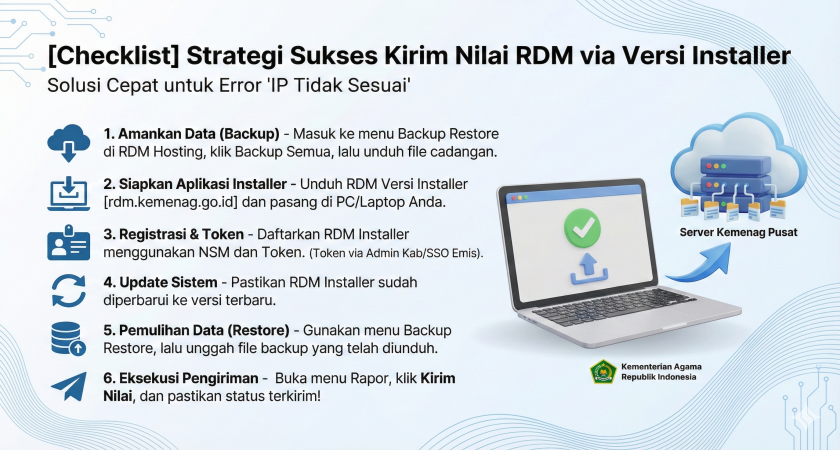 [Checklist] Strategi Sukses Kirim Nilai RDM via Versi Installer
Solusi Cepat untuk Error 'IP Tidak Sesuai'

1. Amankan Data (Backup) - Masuk ke menu Backup Restore di RDM Hosting, klik Backup Semua, lalu unduh file cadangan.

2. Siapkan Aplikasi Installer - Unduh RDM Versi Installer [rdm.kemenag.go.id] dan pasang di PC/Laptop Anda.

3. Registrasi & Token - Daftarkan RDM Installer menggunakan NSM dan Token. (Token via Admin Kab/SSO Emis).

4. Update Sistem - Pastikan RDM Installer sudah diperbarui ke versi terbaru.

5. Pemulihan Data (Restore) - Gunakan menu Backup Restore, lalu unggah file backup yang telah diunduh.

6. Eksekusi Pengiriman - Buka menu Rapor, klik Kirim Nilai, dan pastikan status terkirim!

Server Kemenag Pusat

Kementerian Agama
Republik Indonesia